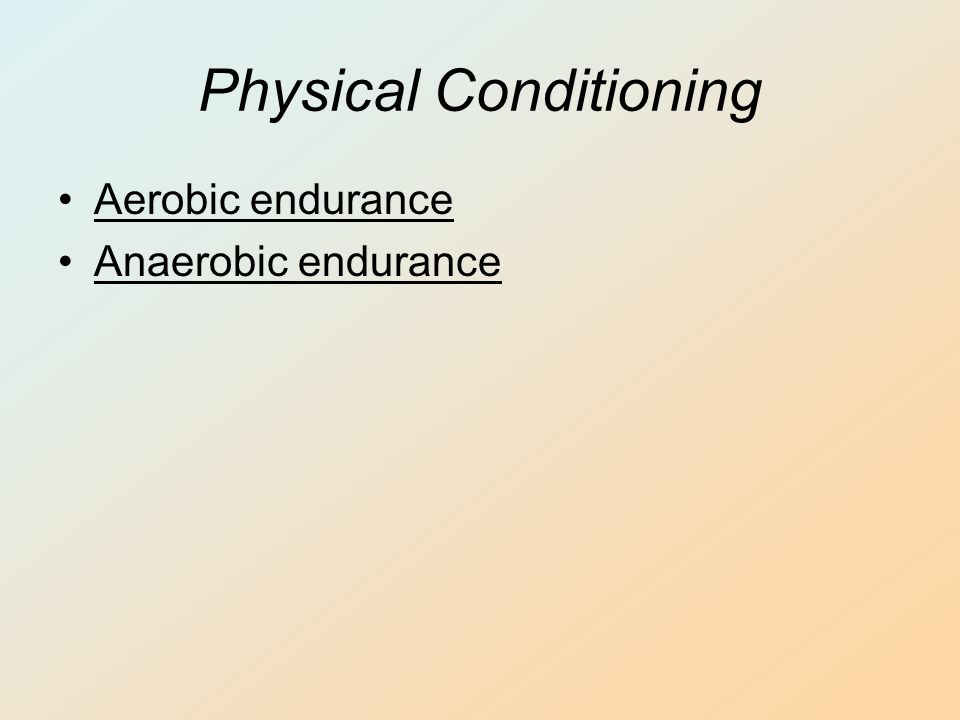 Physical Conditioning

• Aerobic endurance
• Anaerobic endurance